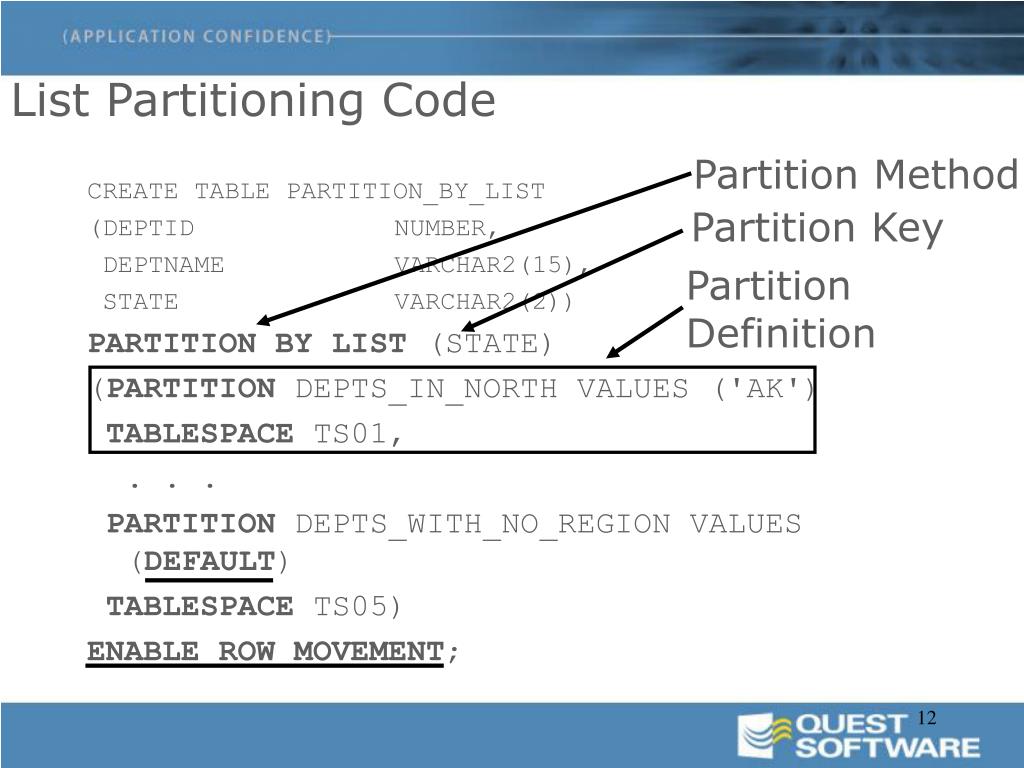 (APPLICATION CONFIDENCE)

List Partitioning Code

CREATE TABLE PARTITION_BY_LIST
(DEPTID NUMBER,
DEPTNAME VARCHAR2(15),
STATE VARCHAR2(2))
PARTITION BY LIST (STATE)
(PARTITION DEPTS_IN_NORTH VALUES ('AK')
TABLESPACE TS01,
. . .
PARTITION DEPTS_WITH_NO_REGION VALUES (DEFAULT)
TABLESPACE TS05)
ENABLE ROW MOVEMENT;

Partition Method

Partition Key

Partition Definition

12

QUEST SOFTWARE